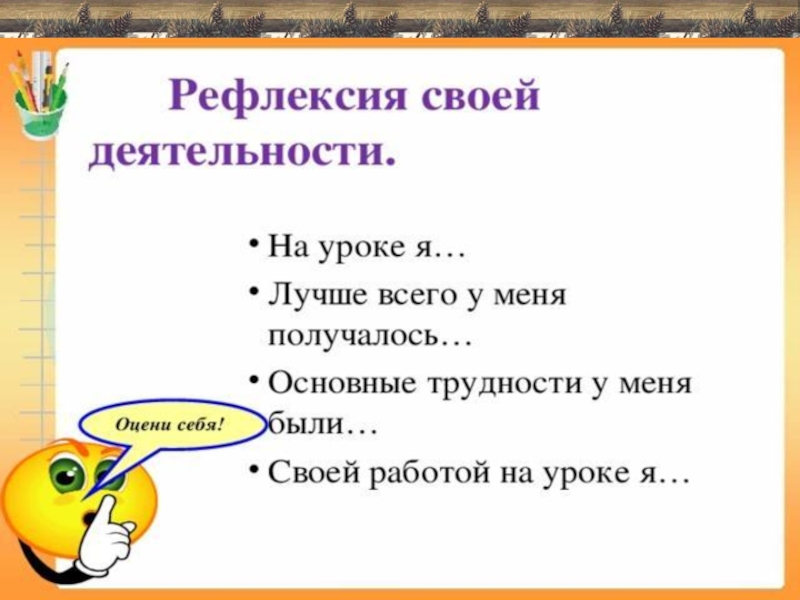 Рефлексия своей деятельности.

• На уроке я…
• Лучше всего у меня получалось…
• Основные трудности у меня были…
• Своей работой на уроке я…

Оцени себя!